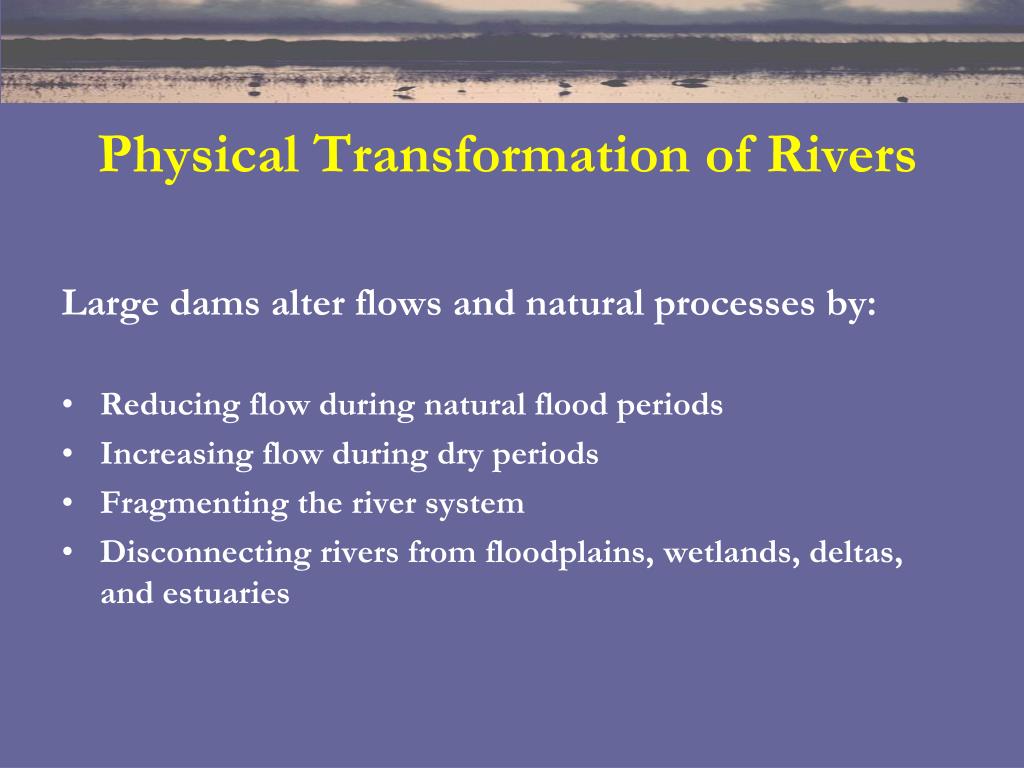 Physical Transformation of Rivers

Large dams alter flows and natural processes by:

• Reducing flow during natural flood periods
• Increasing flow during dry periods
• Fragmenting the river system
• Disconnecting rivers from floodplains, wetlands, deltas, and estuaries